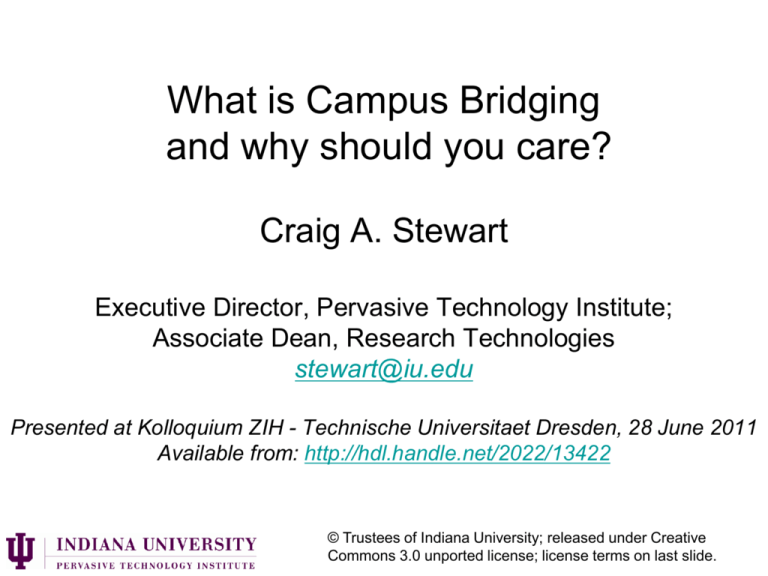 What is Campus Bridging and why should you care?

Craig A. Stewart

Executive Director, Pervasive Technology Institute;
Associate Dean, Research Technologies
stewart@iu.edu

Presented at Kolloquium ZIH - Technische Universitaet Dresden, 28 June 2011
Available from: http://hdl.handle.net/2022/13422

INDIANA UNIVERSITY
PERVASIVE TECHNOLOGY INSTITUTE

© Trustees of Indiana University; released under Creative Commons 3.0 unported license; license terms on last slide.